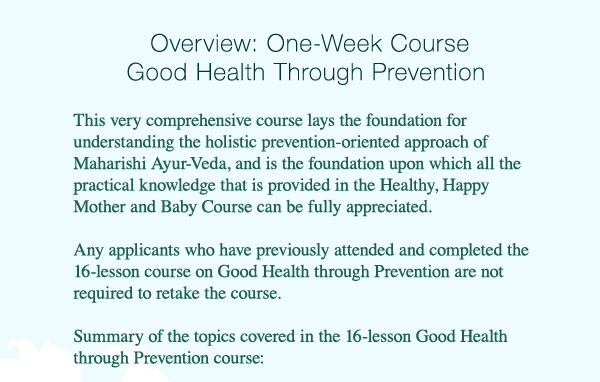 Overview: One-Week Course
Good Health Through Prevention

This very comprehensive course lays the foundation for understanding the holistic prevention-oriented approach of Maharishi Ayur-Veda, and is the foundation upon which all the practical knowledge that is provided in the Healthy, Happy Mother and Baby Course can be fully appreciated.

Any applicants who have previously attended and completed the 16-lesson course on Good Health through Prevention are not required to retake the course.

Summary of the topics covered in the 16-lesson Good Health through Prevention course: